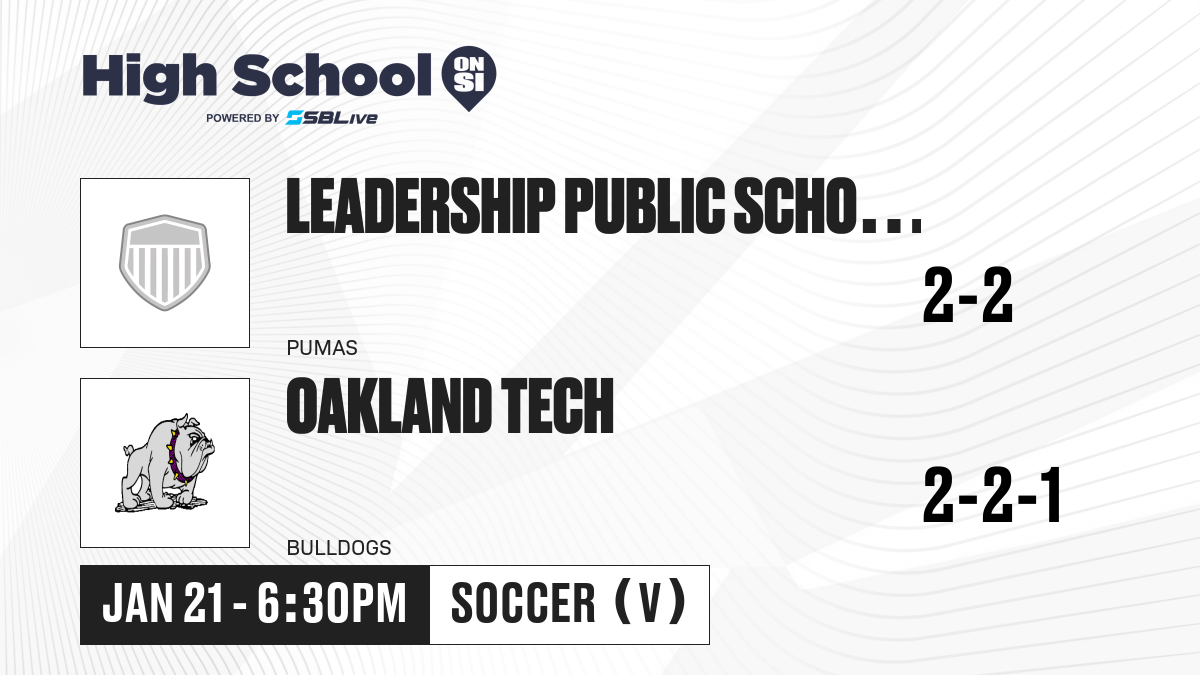 High School ON SI
POWERED BY SBLive

LEADERSHIP PUBLIC SCHO...
2-2
PUMAS

OAKLAND TECH
2-2-1
BULLDOGS

JAN 21 - 6:30PM
SOCCER (V)